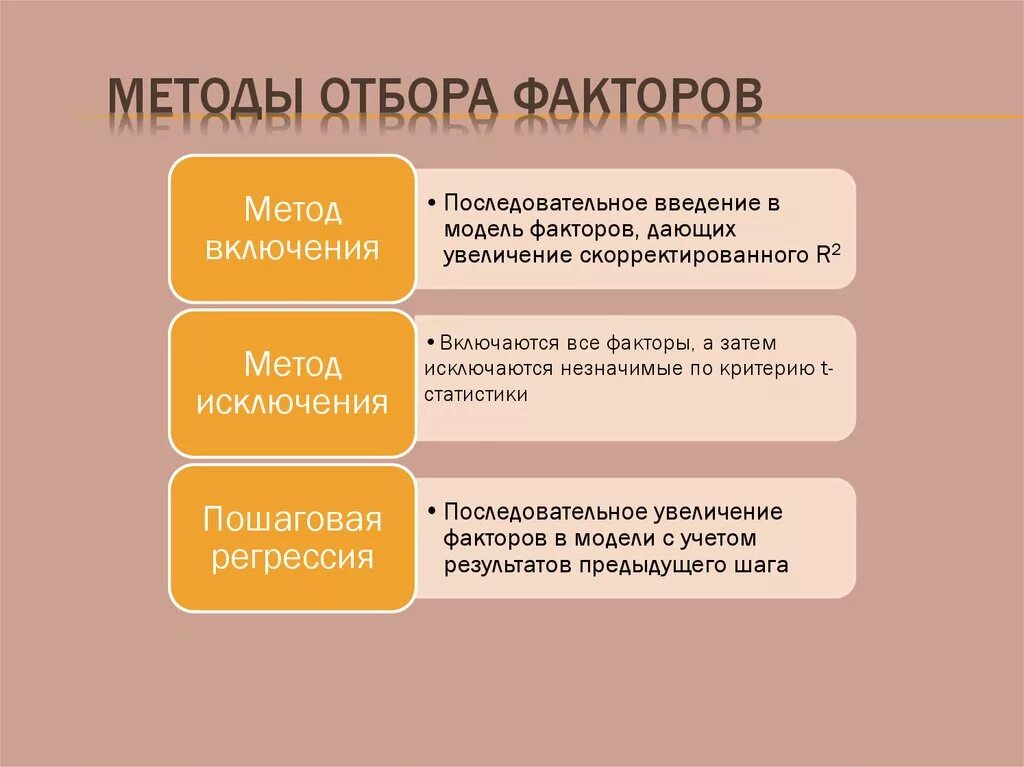 МЕТОДЫ ОТБОРА ФАКТОРОВ

Метод включения

• Последовательное введение в модель факторов, дающих увеличение скорректированного $R^2$

Метод исключения

• Включаются все факторы, а затем исключаются незначимые по критерию t-статистики

Пошаговая регрессия

• Последовательное увеличение факторов в модели с учетом результатов предыдущего шага